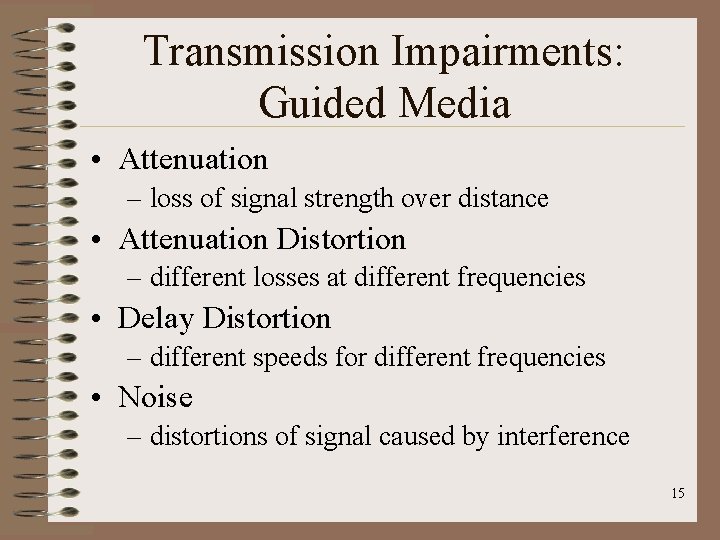 Transmission Impairments: Guided Media

• Attenuation
– loss of signal strength over distance
• Attenuation Distortion
– different losses at different frequencies
• Delay Distortion
– different speeds for different frequencies
• Noise
– distortions of signal caused by interference

15